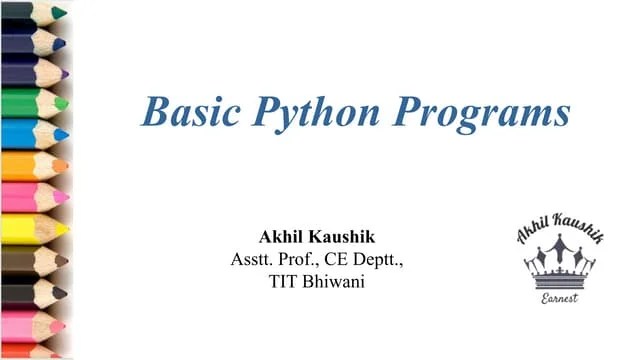 Basic Python Programs

Akhil Kaushik
Asstt. Prof., CE Deptt.,
TIT Bhiwani

Akhil Kaushik
Earnest